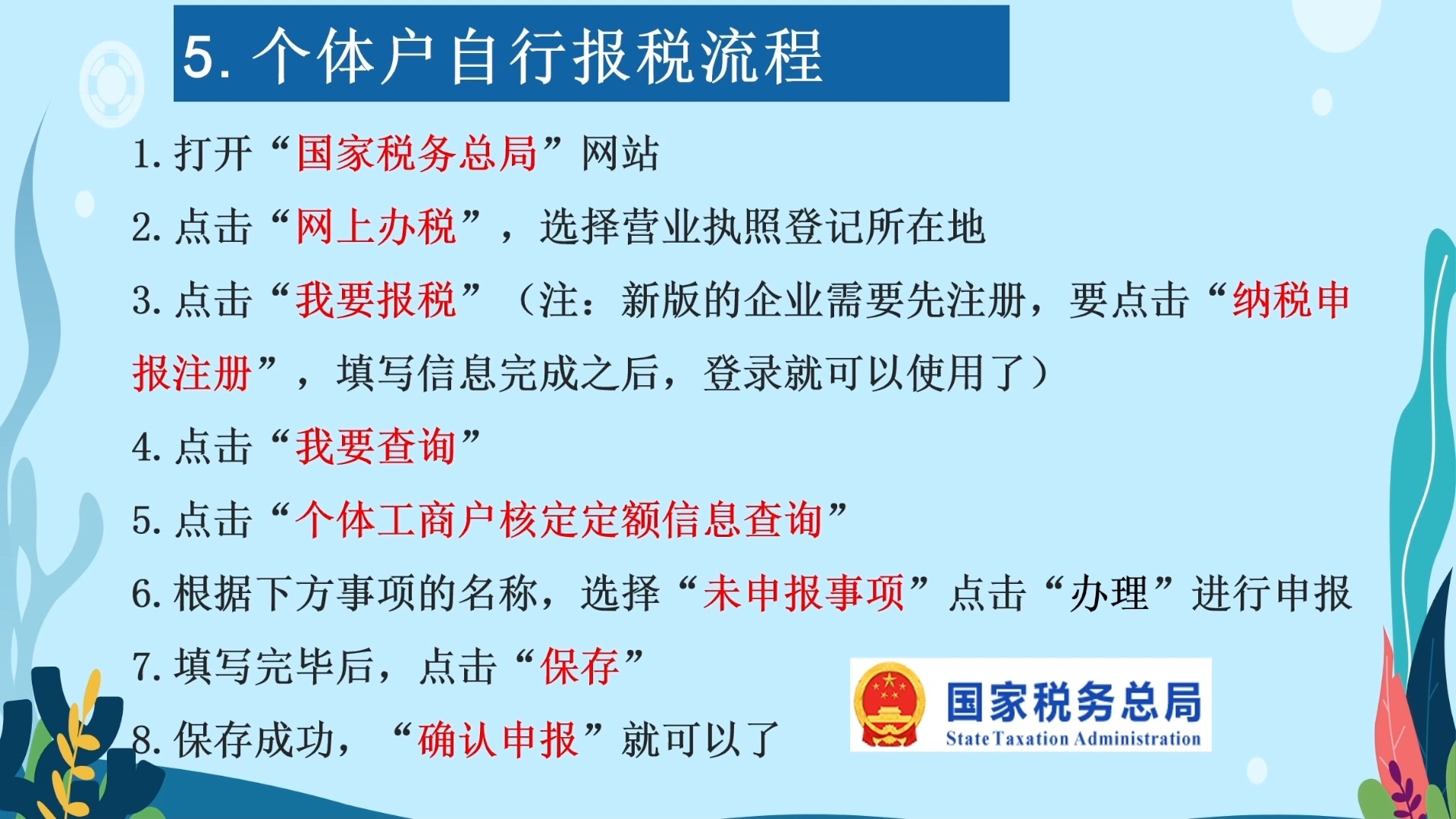 5. 个体户自行报税流程

1. 打开“国家税务总局”网站

2. 点击“网上办税”，选择营业执照登记所在地

3. 点击“我要报税”（注：新版的企业需要先注册，要点击“纳税申报注册”，填写信息完成之后，登录就可以使用了）

4. 点击“我要查询”

5. 点击“个体工商户核定定额信息查询”

6. 根据下方事项的名称，选择“未申报事项”点击“办理”进行申报

7. 填写完毕后，点击“保存”

8. 保存成功，“确认申报”就可以了

国家税务总局
State Taxation Administration